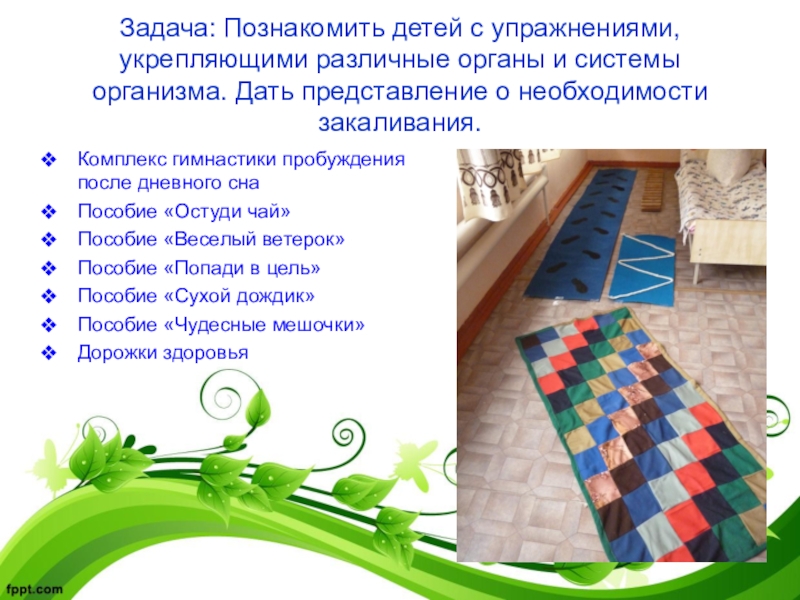 Задача: Познакомить детей с упражнениями, укрепляющими различные органы и системы организма. Дать представление о необходимости закаливания.

❖ Комплекс гимнастики пробуждения после дневного сна
❖ Пособие «Остуди чай»
❖ Пособие «Веселый ветерок»
❖ Пособие «Попади в цель»
❖ Пособие «Сухой дождик»
❖ Пособие «Чудесные мешочки»
❖ Дорожки здоровья

fppt.com